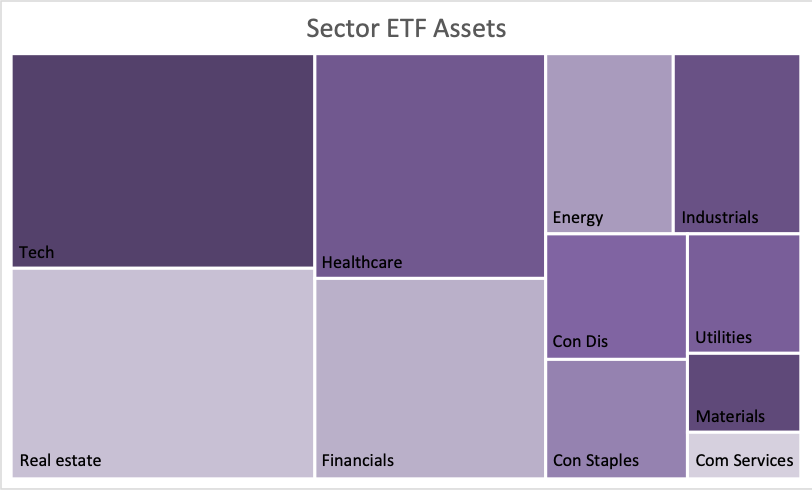 Sector ETF Assets

Tech

Real estate

Healthcare

Financials

Energy

Industrials

Con Dis

Utilities

Con Staples

Materials

Com Services